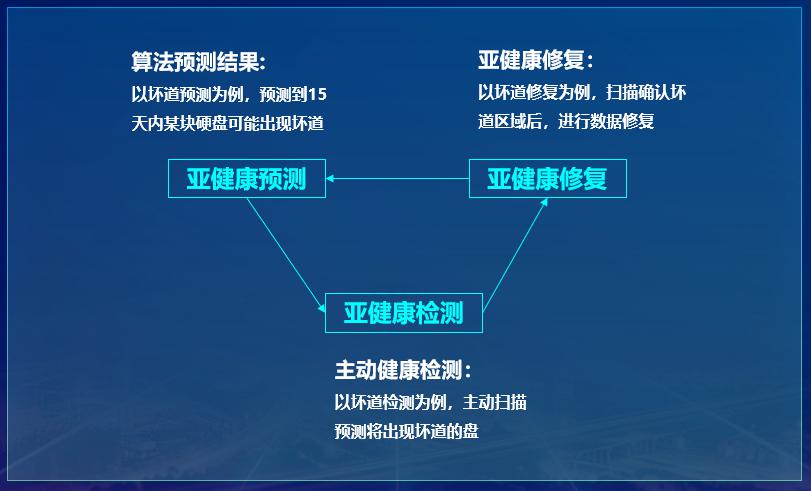 算法预测结果:
以坏道预测为例，预测到15天内某块硬盘可能出现坏道

亚健康修复：
以坏道修复为例，扫描确认坏道区域后，进行数据修复

亚健康预测

亚健康修复

亚健康检测

主动健康检测：
以坏道检测为例，主动扫描预测将出现坏道的盘